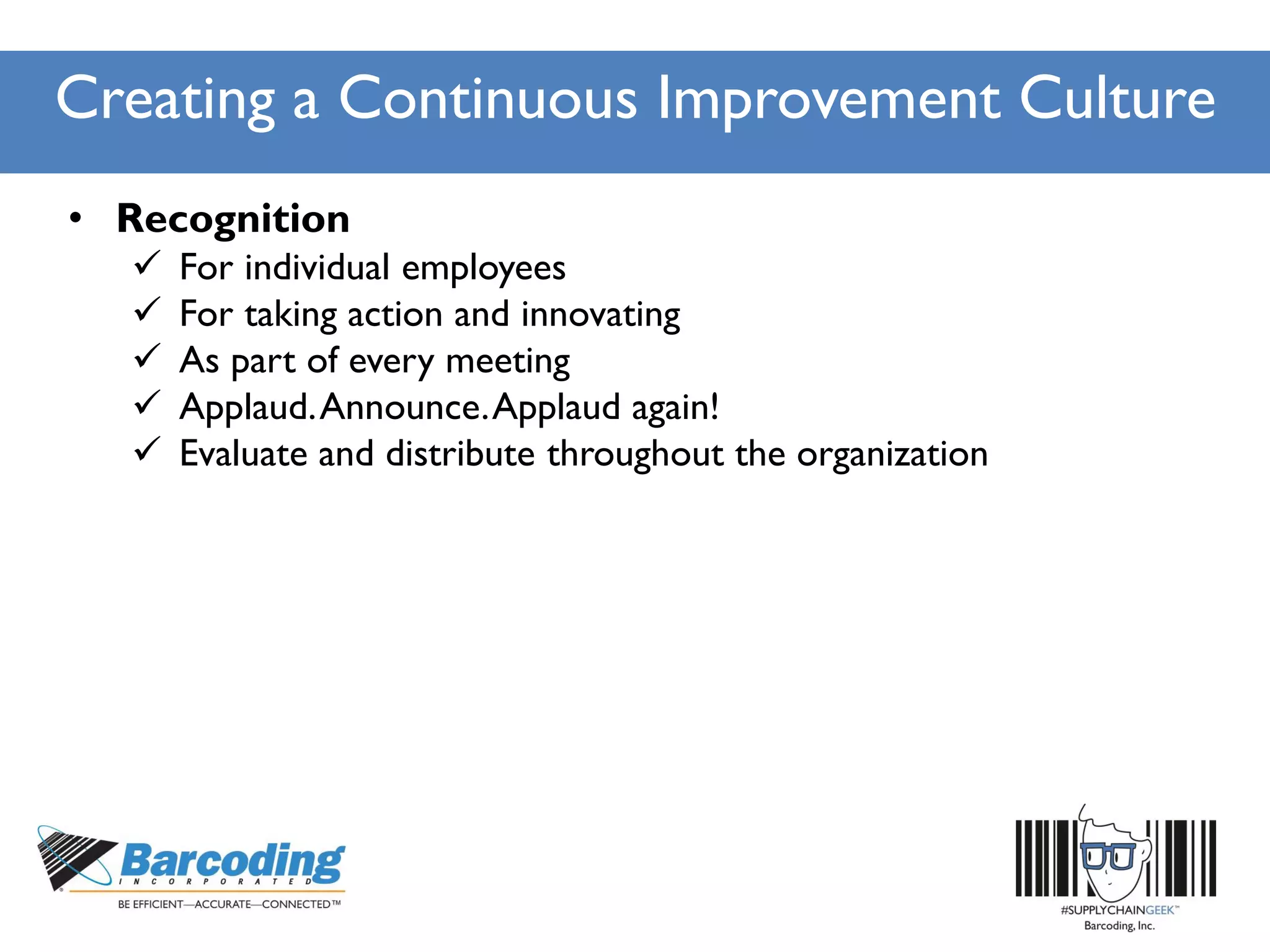 Creating a Continuous Improvement Culture

• Recognition
✓ For individual employees
✓ For taking action and innovating
✓ As part of every meeting
✓ Applaud. Announce. Applaud again!
✓ Evaluate and distribute throughout the organization

Barcoding INCORPORATED
BE EFFICIENT—ACCURATE—CONNECTED™

#SUPPLYCHAINGEEK™
Barcoding, Inc.